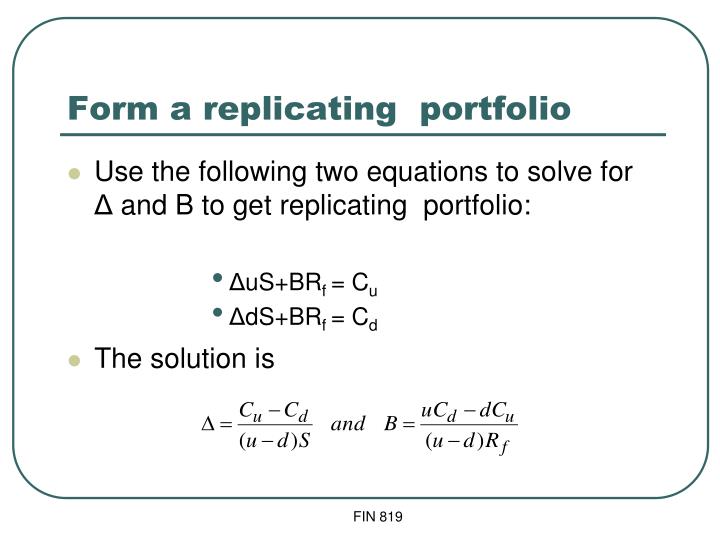 Form a replicating portfolio

- Use the following two equations to solve for Δ and B to get replicating portfolio:
  - $\Delta uS + BR_f = C_u$
  - $\Delta dS + BR_f = C_d$
- The solution is

$\Delta = \frac{C_u - C_d}{(u-d)S}$ and $B = \frac{uC_d - dC_u}{(u-d)R_f}$

FIN 819